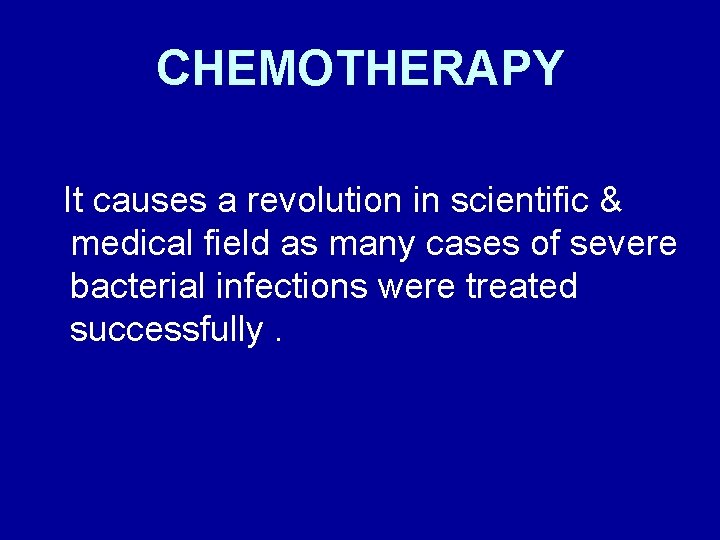 CHEMOTHERAPY

It causes a revolution in scientific & medical field as many cases of severe bacterial infections were treated successfully .